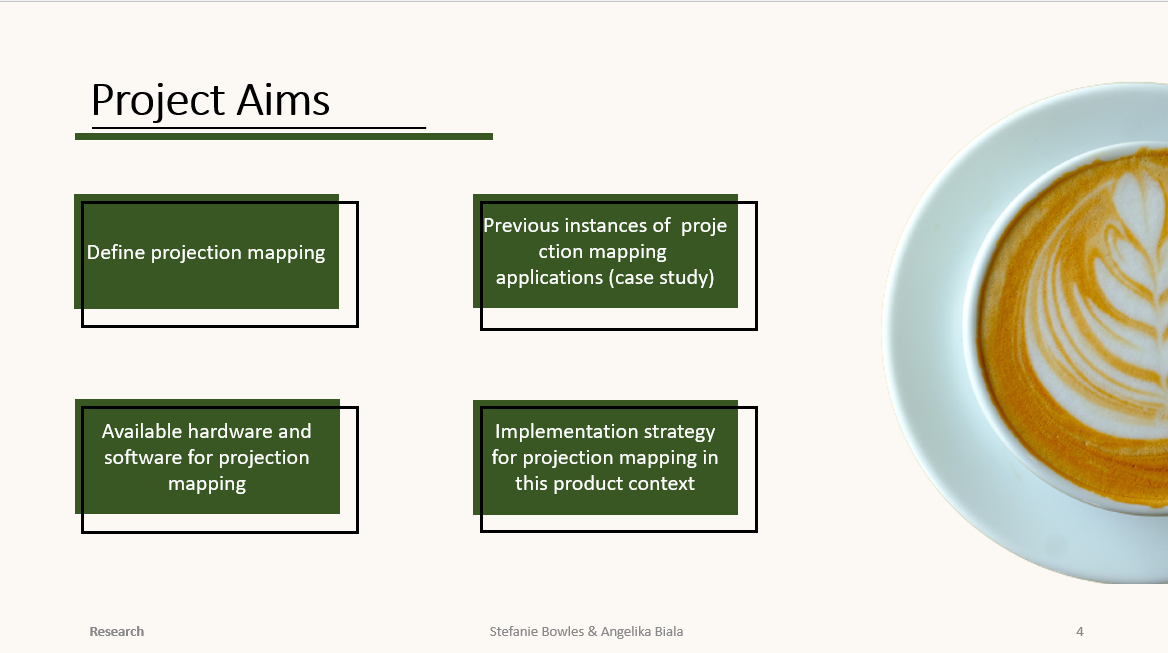 Project Aims

Define projection mapping

Previous instances of proje ction mapping applications (case study)

Available hardware and software for projection mapping

Implementation strategy for projection mapping in this product context

Research

Stefanie Bowles & Angelika Biala

4